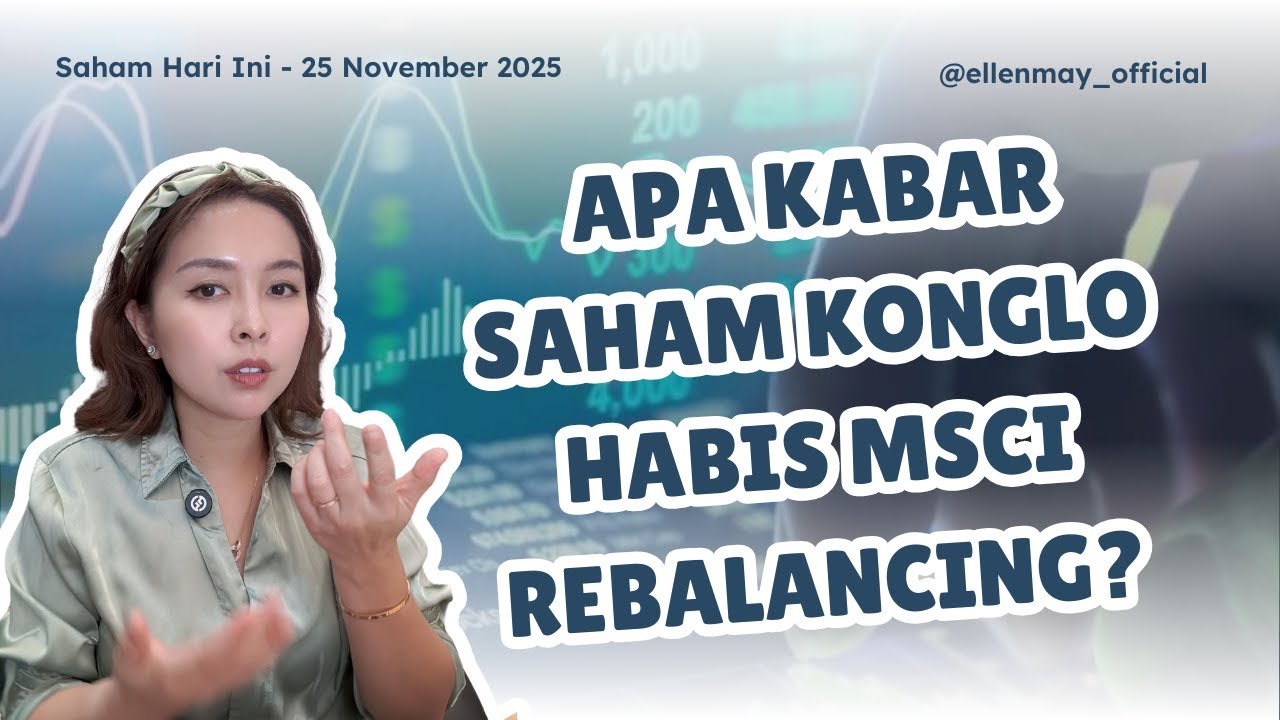 Saham Hari Ini - 25 November 2025

@ellenmay_official

1,000
200
300
4,000

APA KABAR SAHAM KONGLO HABIS MSCI REBALANCING?